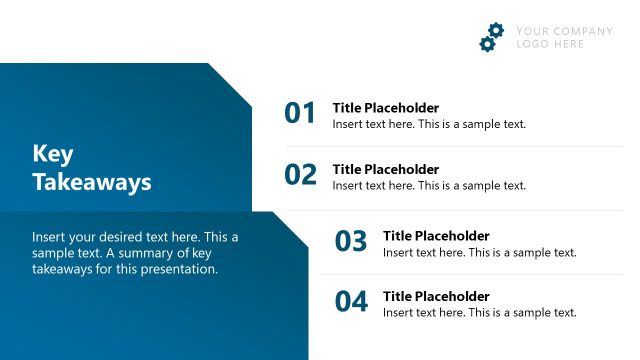 YOUR COMPANY
LOGO HERE

Key Takeaways

Insert your desired text here. This a sample text. A summary of key takeaways for this presentation.

01
Title Placeholder
Insert text here. This is a sample text.

02
Title Placeholder
Insert text here. This is a sample text.

03
Title Placeholder
Insert text here. This is a sample text.

04
Title Placeholder
Insert text here. This is a sample text.